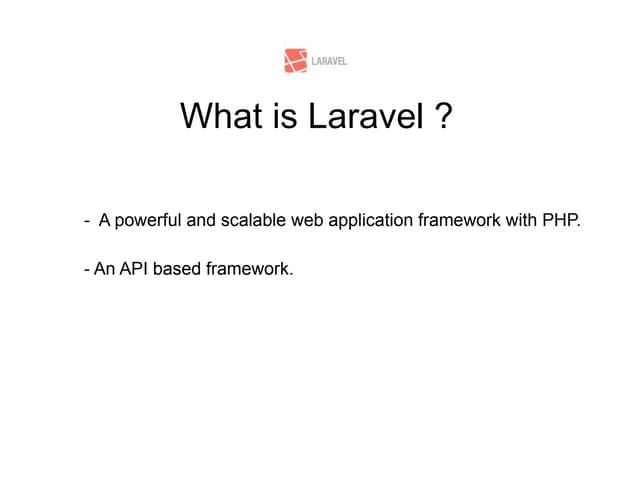 LARAVEL

What is Laravel ?

- A powerful and scalable web application framework with PHP.

- An API based framework.